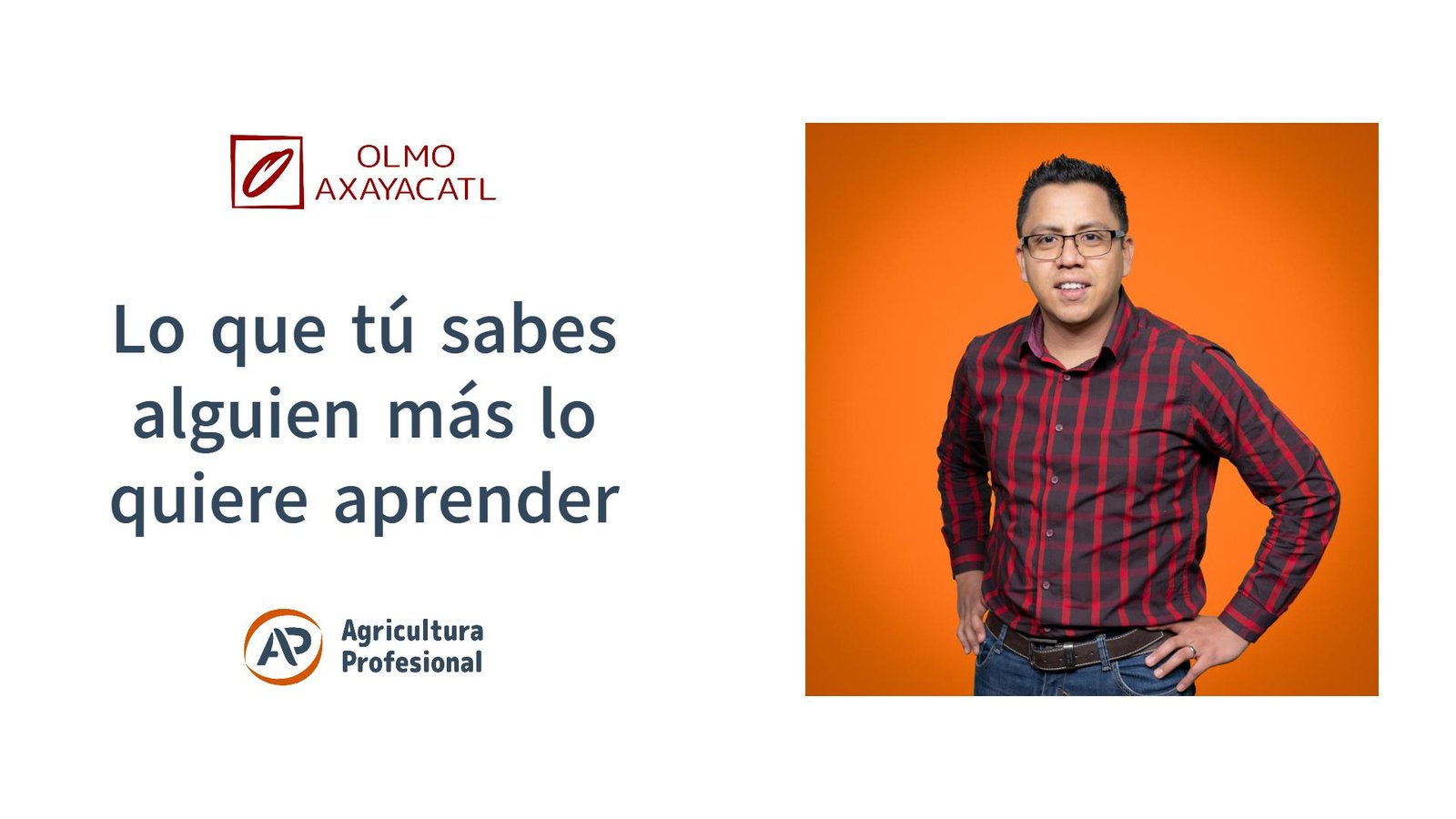 OLMO
AXAYACATL

Lo que tú sabes alguien más lo quiere aprender

AP Agricultura Profesional